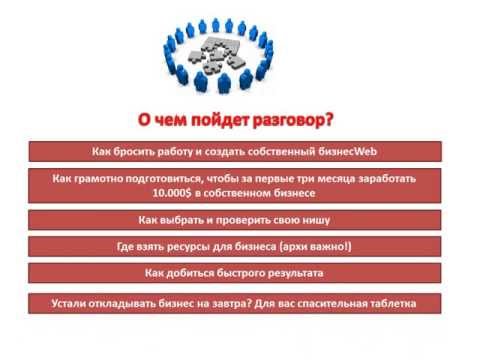 О чем пойдет разговор?

Как бросить работу и создать собственный бизнесWeb

Как грамотно подготовиться, чтобы за первые три месяца заработать 10.000$ в собственном бизнесе

Как выбрать и проверить свою нишу

Где взять ресурсы для бизнеса (архи важно!)

Как добиться быстрого результата

Устали откладывать бизнес на завтра? Для вас спасительная таблетка